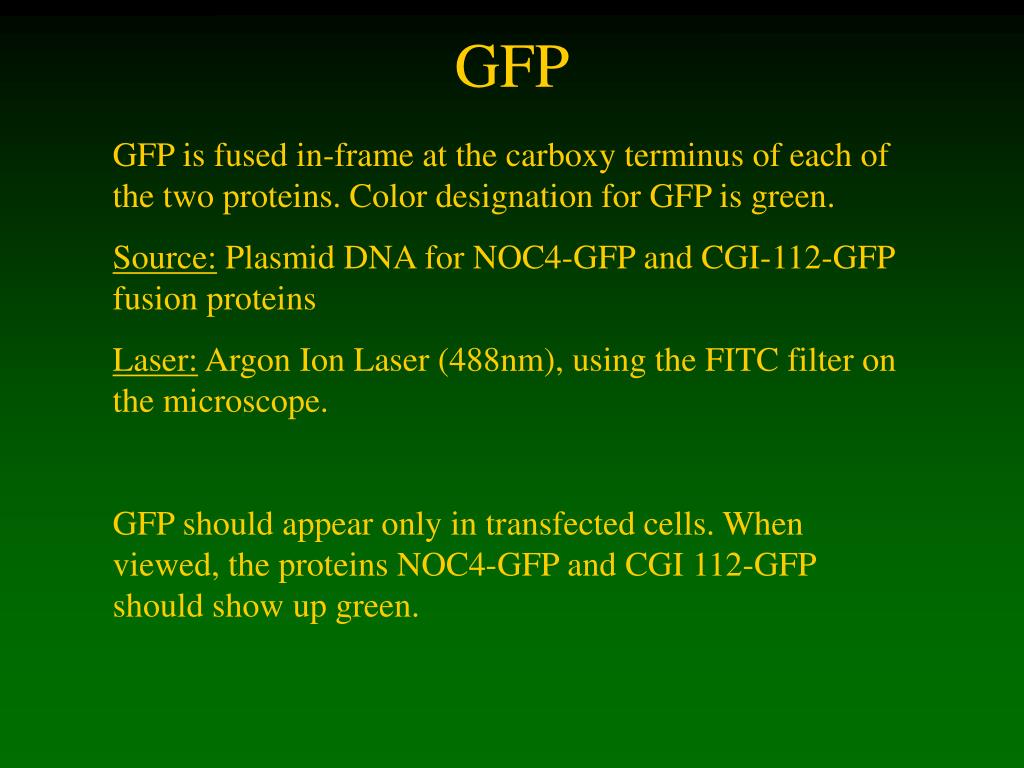 GFP

GFP is fused in-frame at the carboxy terminus of each of the two proteins. Color designation for GFP is green.

Source: Plasmid DNA for NOC4-GFP and CGI-112-GFP fusion proteins

Laser: Argon Ion Laser (488nm), using the FITC filter on the microscope.

GFP should appear only in transfected cells. When viewed, the proteins NOC4-GFP and CGI 112-GFP should show up green.